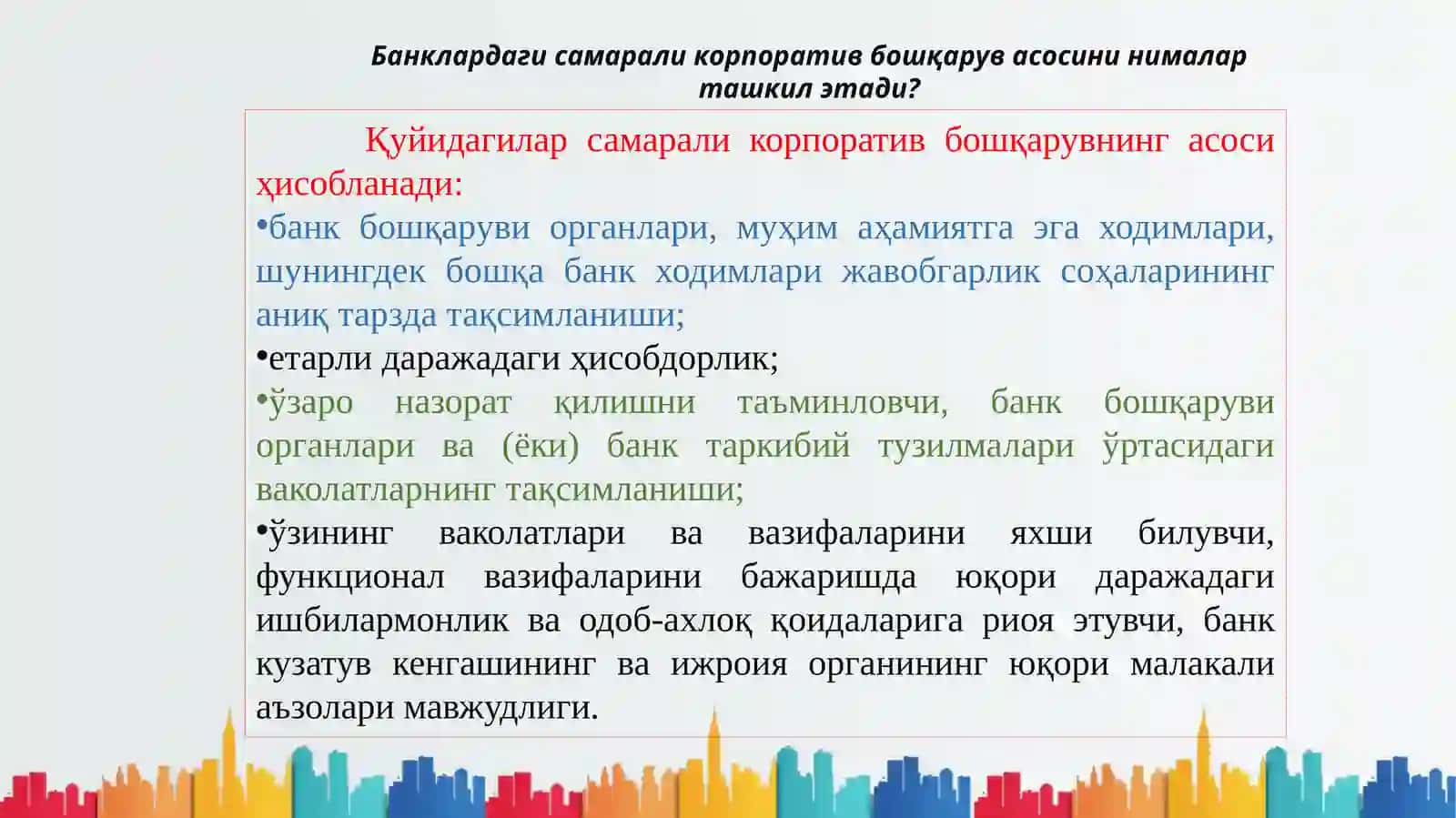 Банклардаги самарали корпоратив бошқарув асосини нималар ташкил этади?

Қуйидагилар самарали корпоратив бошқарувнинг асоси ҳисобланади:

•банк бошқаруви органлари, муҳим аҳамиятга эга ходимлари, шунингдек бошқа банк ходимлари жавобгарлик соҳаларининг аниқ тарзда тақсимланиши;

•етарли даражадаги ҳисобдорлик;

•ўзаро назорат қилишни таъминловчи, банк бошқаруви органлари ва (ёки) банк таркибий тузилмалари ўртасидаги ваколатларнинг тақсимланиши;

•ўзининг ваколатлари ва вазифаларини яхши билувчи, функционал вазифаларини бажаришда юқори даражадаги ишбилармонлик ва одоб-ахлоқ қоидаларига риоя этувчи, банк кузатув кенгашининг ва ижроия органининг юқори малакали аъзолари мавжудлиги.